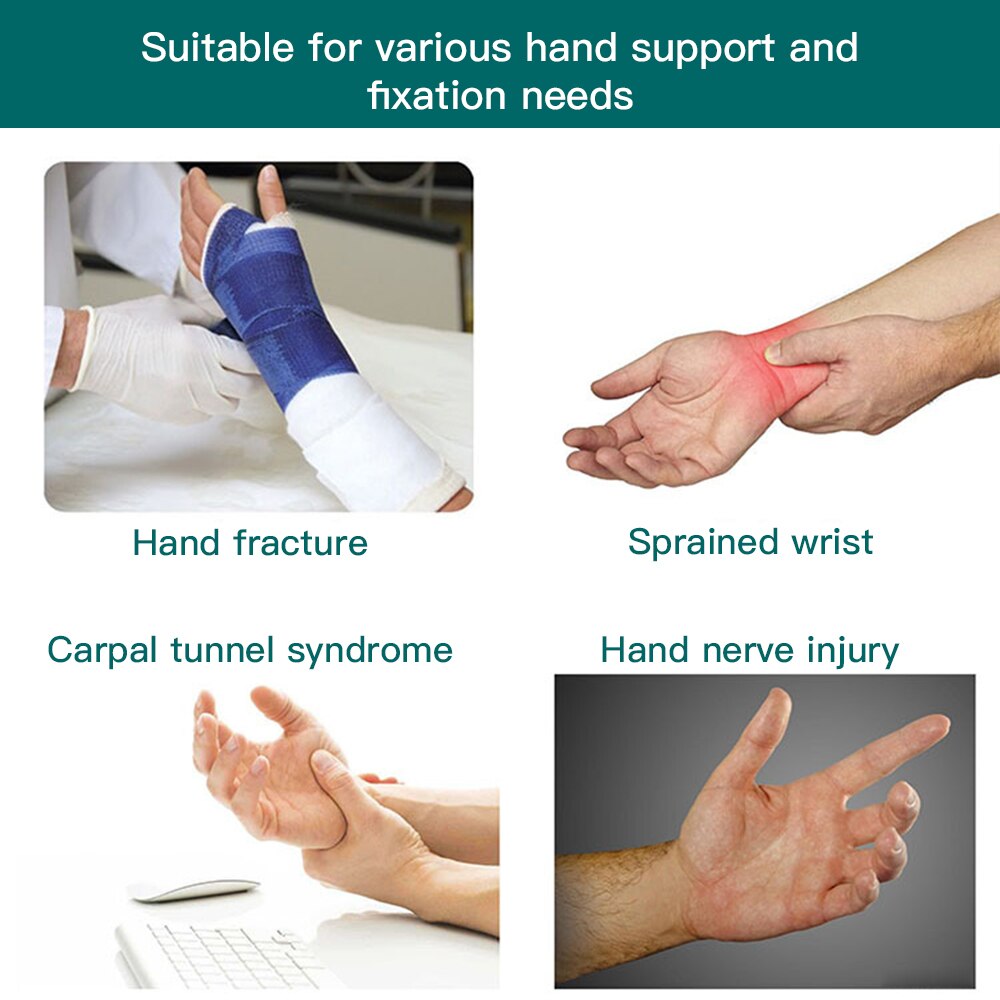 Suitable for various hand support and fixation needs

Hand fracture

Sprained wrist

Carpal tunnel syndrome

Hand nerve injury